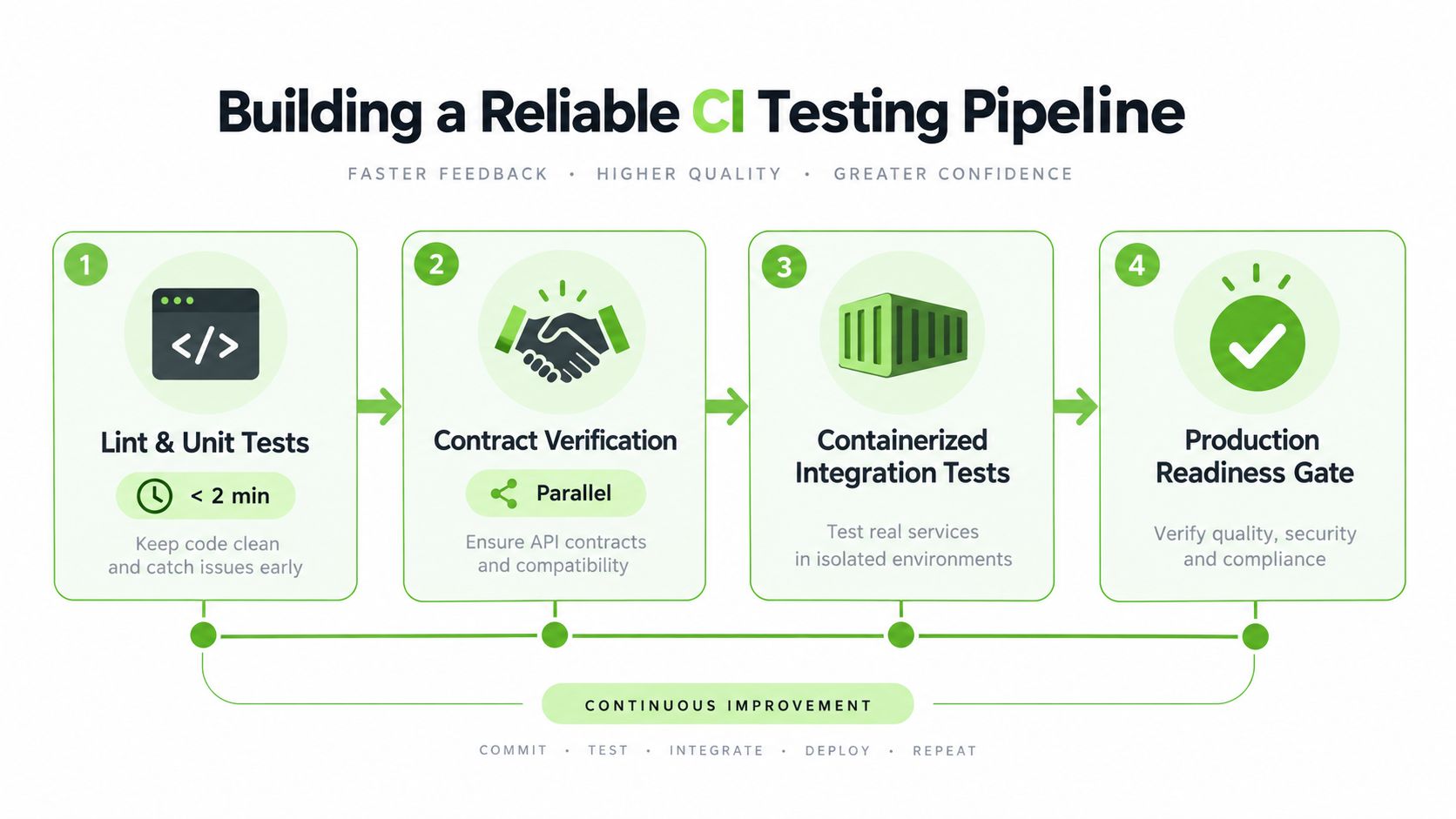 Building a Reliable CI Testing Pipeline

FASTER FEEDBACK • HIGHER QUALITY • GREATER CONFIDENCE

1

</>

Lint & Unit Tests

< 2 min

Keep code clean and catch issues early

2

Contract Verification

Parallel

Ensure API contracts and compatibility

3

Containerized Integration Tests

Test real services in isolated environments

4

Production Readiness Gate

Verify quality, security and compliance

CONTINUOUS IMPROVEMENT

COMMIT • TEST • INTEGRATE • DEPLOY • REPEAT